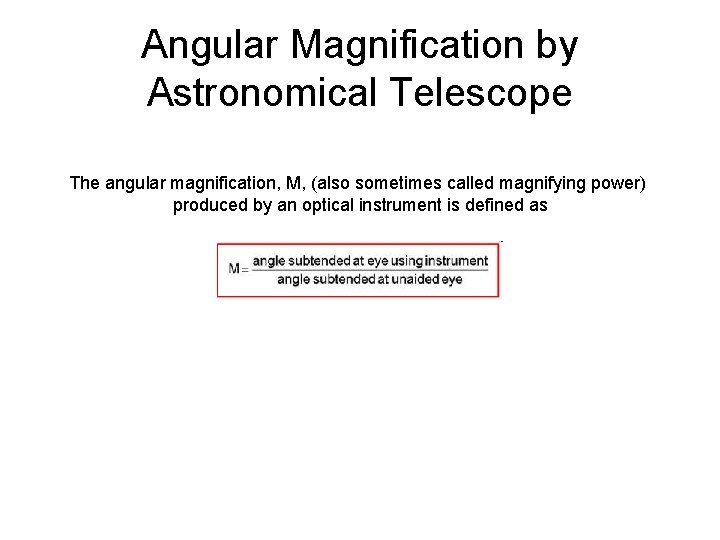 Angular Magnification by Astronomical Telescope

The angular magnification, M, (also sometimes called magnifying power) produced by an optical instrument is defined as

$M = \frac{\text{angle subtended at eye using instrument}}{\text{angle subtended at unaided eye}}$